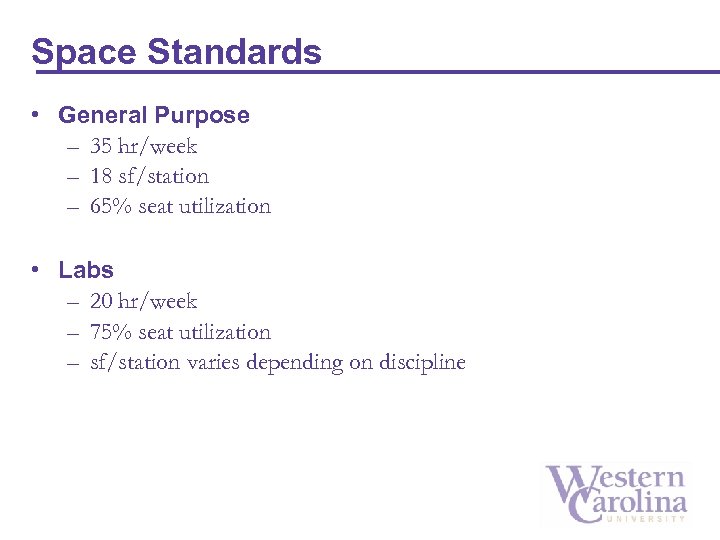 Space Standards

• General Purpose
– 35 hr/week
– 18 sf/station
– 65% seat utilization

• Labs
– 20 hr/week
– 75% seat utilization
– sf/station varies depending on discipline

Western Carolina UNIVERSITY